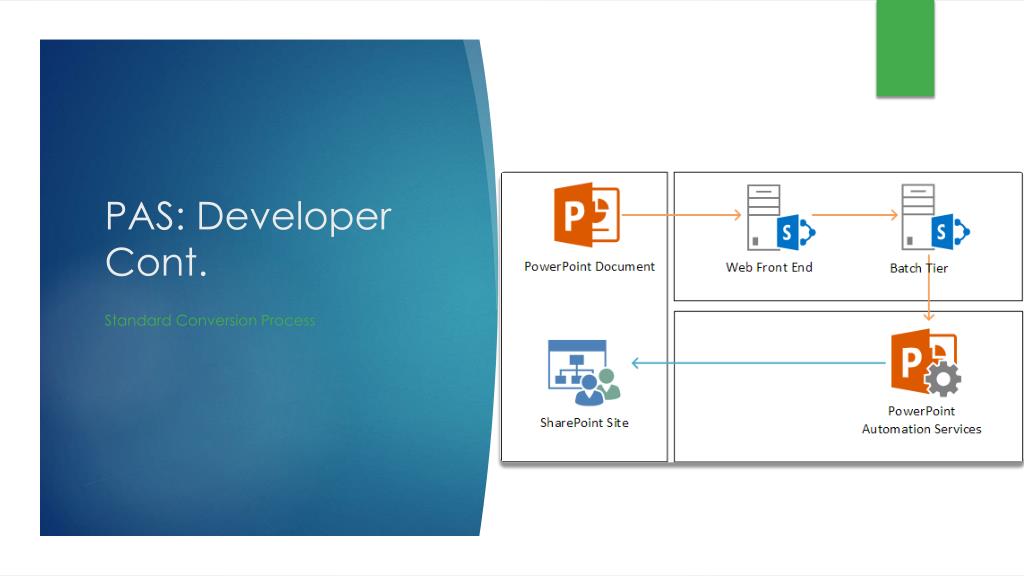 PAS: Developer Cont.

Standard Conversion Process

PowerPoint Document

Web Front End

Batch Tier

SharePoint Site

PowerPoint Automation Services